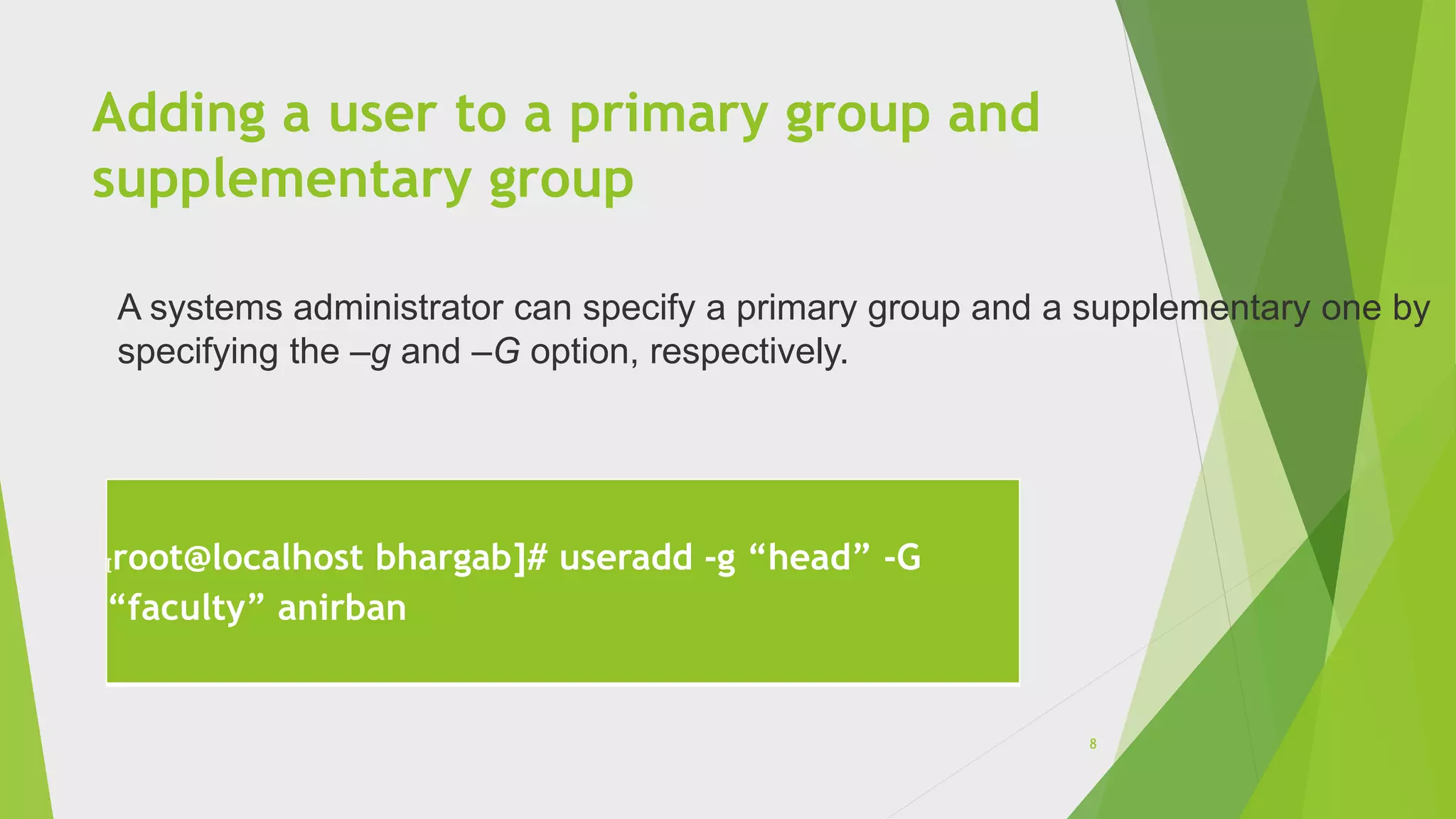 Adding a user to a primary group and supplementary group

A systems administrator can specify a primary group and a supplementary one by specifying the –g and –G option, respectively.

[root@localhost bhargab]# useradd -g “head” -G “faculty” anirban

8